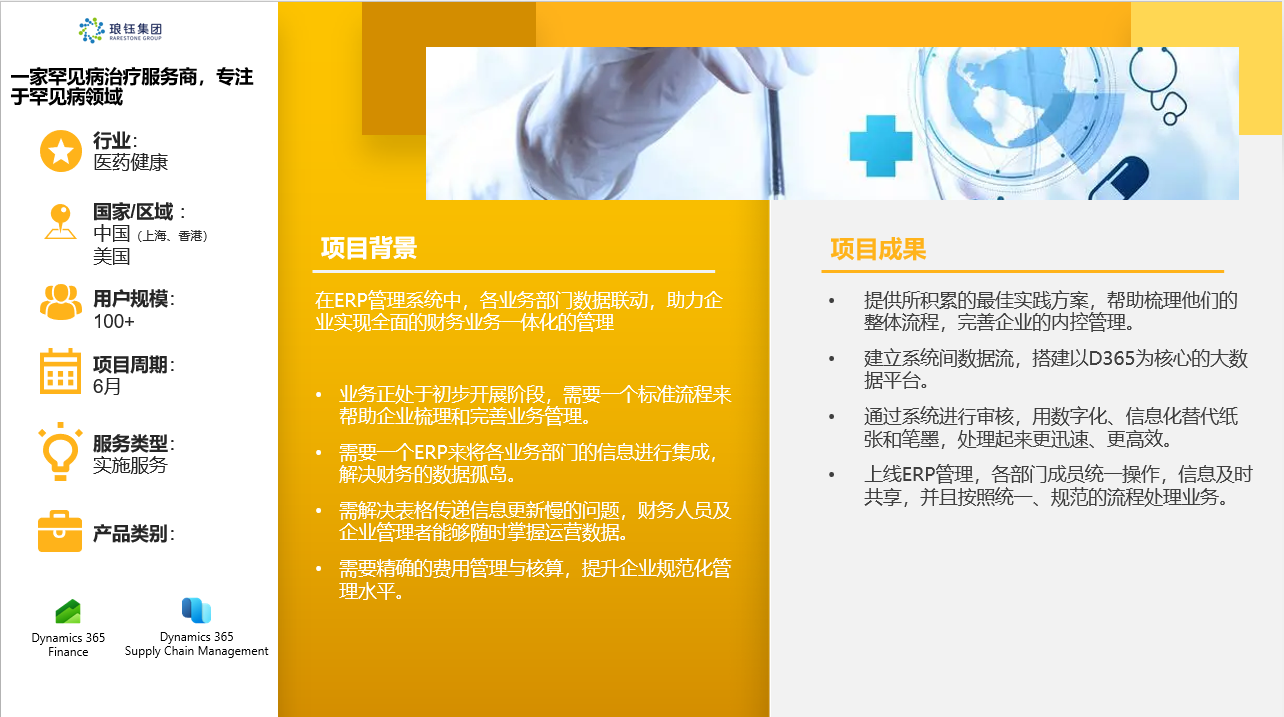 琅钰集团
RARESTONE GROUP

一家罕见病治疗服务商，专注于罕见病领域

行业：
医药健康

国家/区域：
中国（上海、香港）
美国

用户规模：
100+

项目周期：
6月

服务类型：
实施服务

产品类别：

Dynamics 365 Finance

Dynamics 365 Supply Chain Management

项目背景

在ERP管理系统中，各业务部门数据联动，助力企业实现全面的财务业务一体化的管理

• 业务正处于初步开展阶段，需要一个标准流程来帮助企业梳理和完善业务管理。
• 需要一个ERP来将各业务部门的信息进行集成，解决财务的数据孤岛。
• 需解决表格传递信息更新慢的问题，财务人员及企业管理者能够随时掌握运营数据。
• 需要精确的费用管理与核算，提升企业规范化管理水平。

项目成果

• 提供所积累的最佳实践方案，帮助梳理他们的整体流程，完善企业的内控管理。
• 建立系统间数据流，搭建以D365为核心的大数据平台。
• 通过系统进行审核，用数字化、信息化替代纸张和笔墨，处理起来更迅速、更高效。
• 上线ERP管理，各部门成员统一操作，信息及时共享，并且按照统一、规范的流程处理业务。